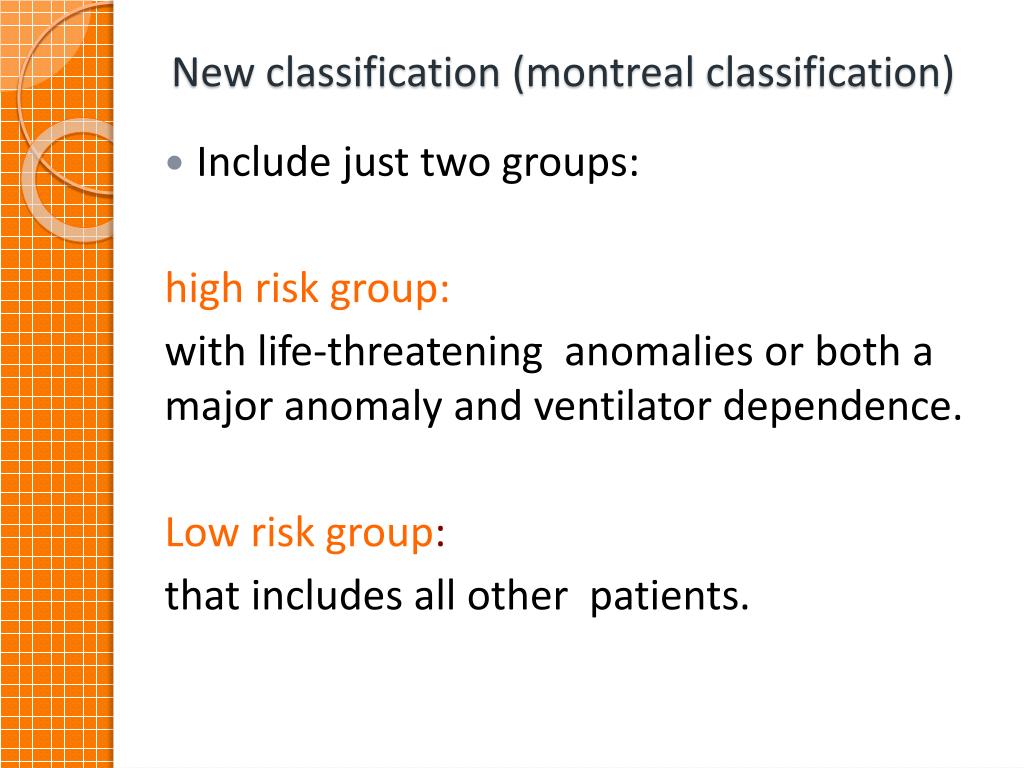 New classification (montreal classification)

• Include just two groups:

high risk group:

with life-threatening anomalies or both a major anomaly and ventilator dependence.

Low risk group:

that includes all other patients.